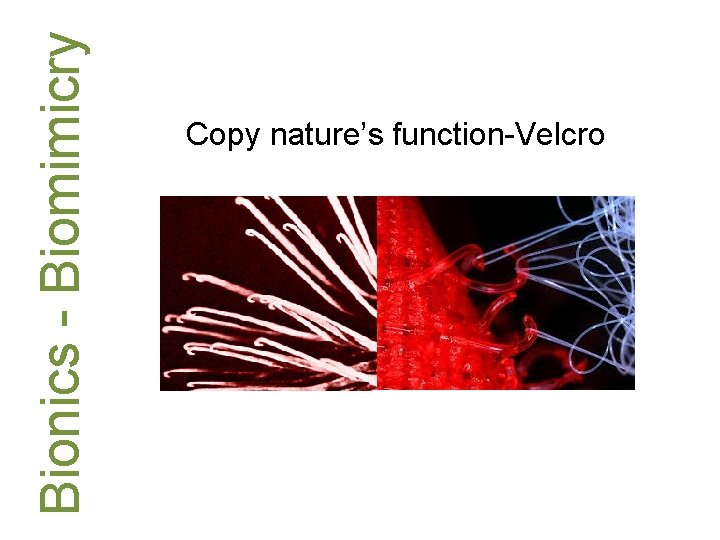 Bionics - Biomimicry

Copy nature's function-Velcro